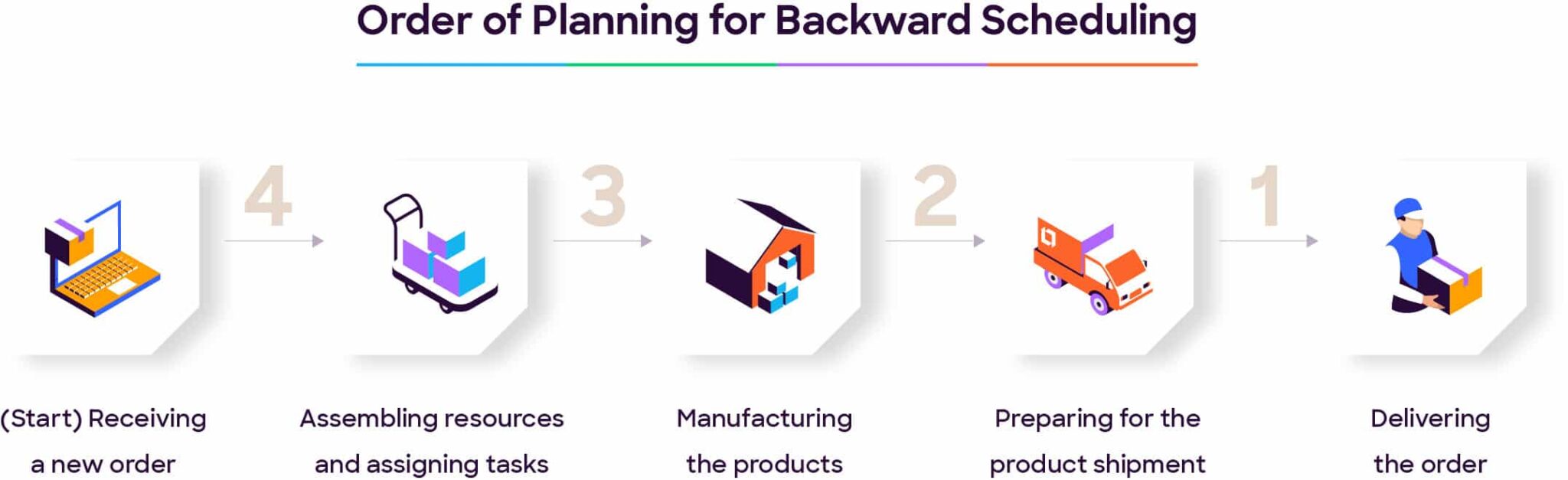 Order of Planning for Backward Scheduling

4

3

2

1

(Start) Receiving a new order

Assembling resources and assigning tasks

Manufacturing the products

Preparing for the product shipment

Delivering the order